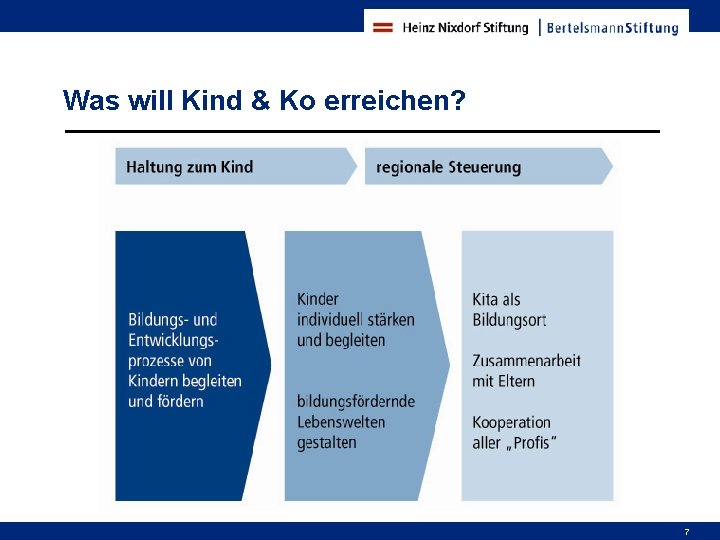 Heinz Nixdorf Stiftung | BertelsmannStiftung

Was will Kind & Ko erreichen?

Haltung zum Kind

regionale Steuerung

Bildungs- und Entwicklungsprozesse von Kindern begleiten und fördern

Kinder individuell stärken und begleiten

bildungsfördernde Lebenswelten gestalten

Kita als Bildungsort

Zusammenarbeit mit Eltern

Kooperation aller „Profis"

7